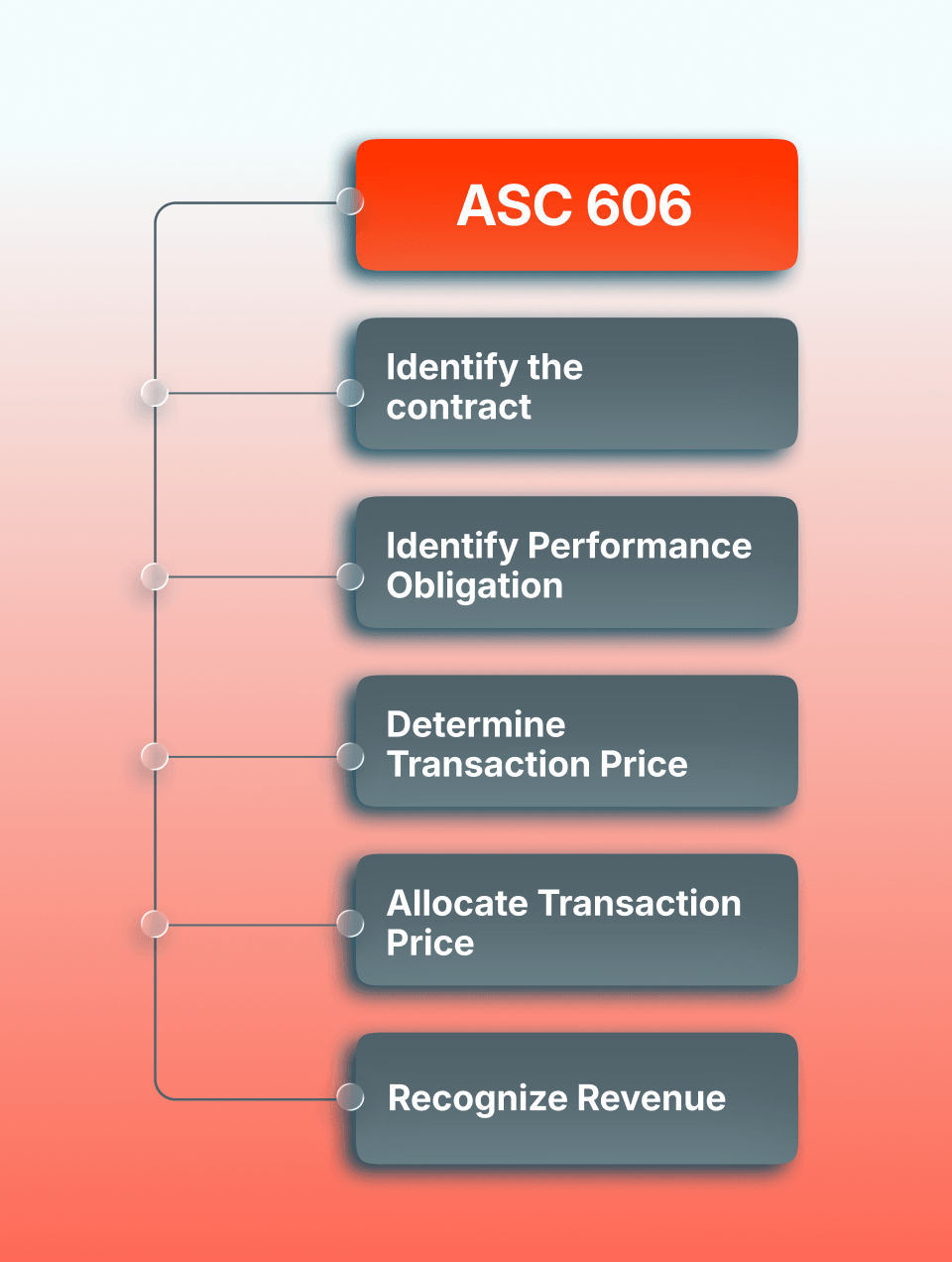 ASC 606

Identify the contract

Identify Performance Obligation

Determine Transaction Price

Allocate Transaction Price

Recognize Revenue